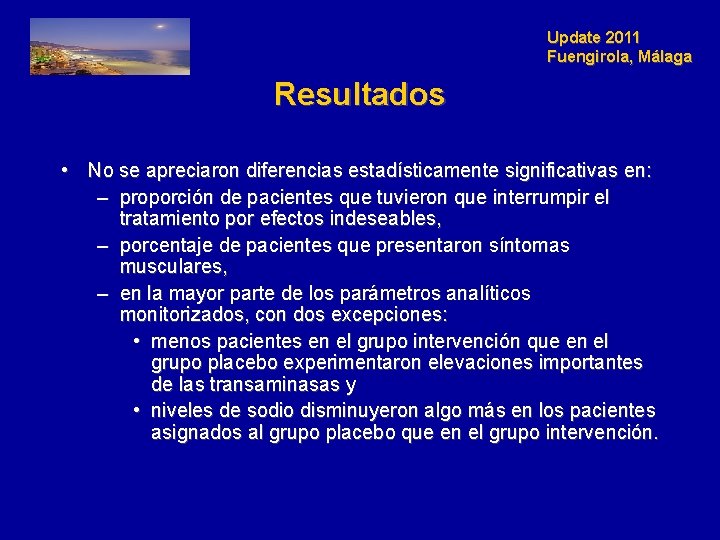 Update 2011
Fuengirola, Málaga

Resultados

• No se apreciaron diferencias estadísticamente significativas en:
– proporción de pacientes que tuvieron que interrumpir el tratamiento por efectos indeseables,
– porcentaje de pacientes que presentaron síntomas musculares,
– en la mayor parte de los parámetros analíticos monitorizados, con dos excepciones:
• menos pacientes en el grupo intervención que en el grupo placebo experimentaron elevaciones importantes de las transaminasas y
• niveles de sodio disminuyeron algo más en los pacientes asignados al grupo placebo que en el grupo intervención.